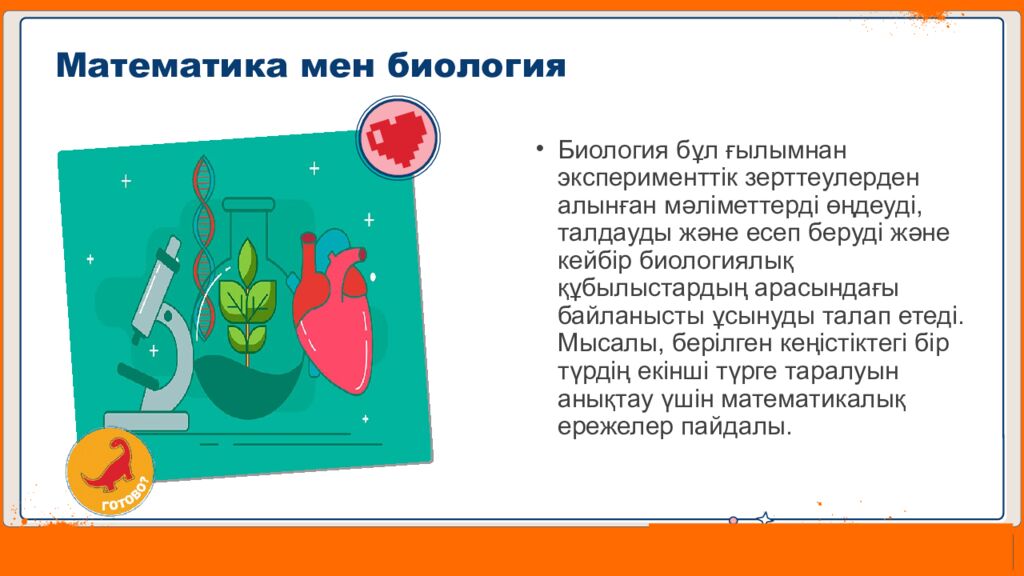 Математика мен биология

• Биология бұл ғылымнан эксперименттік зерттеулерден алынған мәліметтерді өңдеуді, талдауды және есеп беруді және кейбір биологиялық құбылыстардың арасындағы байланысты ұсынуды талап етеді. Мысалы, берілген кеңістіктегі бір түрдің екінші түрге таралуын анықтау үшін математикалық ережелер пайдалы.

ГОТОВО!